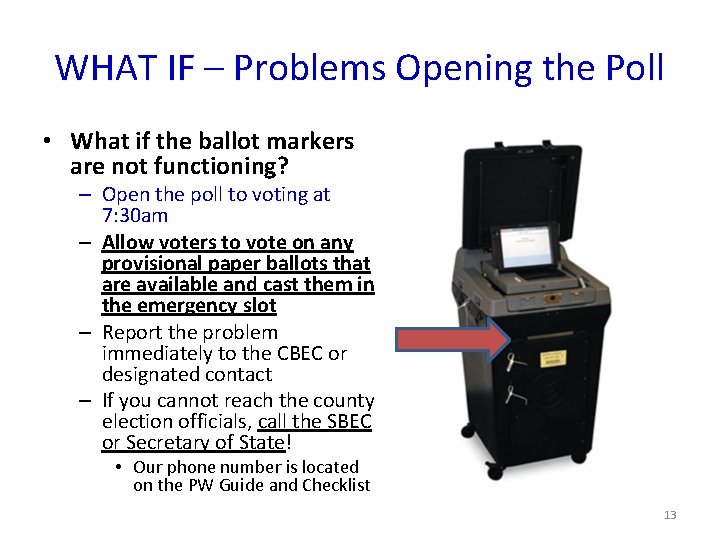 WHAT IF – Problems Opening the Poll

• What if the ballot markers are not functioning?
– Open the poll to voting at 7:30am
– Allow voters to vote on any provisional paper ballots that are available and cast them in the emergency slot
– Report the problem immediately to the CBEC or designated contact
– If you cannot reach the county election officials, call the SBEC or Secretary of State!
• Our phone number is located on the PW Guide and Checklist

13